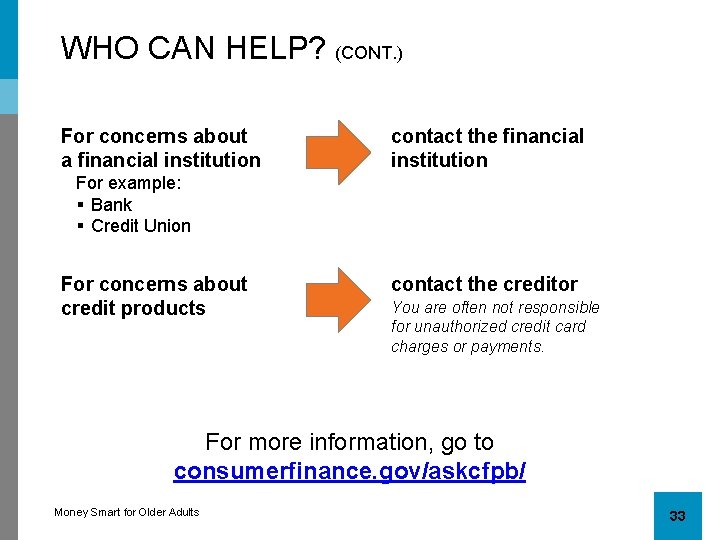 WHO CAN HELP? (CONT.)

For concerns about a financial institution
For example:
▪ Bank
▪ Credit Union

contact the financial institution

For concerns about credit products

contact the creditor
You are often not responsible for unauthorized credit card charges or payments.

For more information, go to
consumerfinance.gov/askcfpb/

Money Smart for Older Adults

33